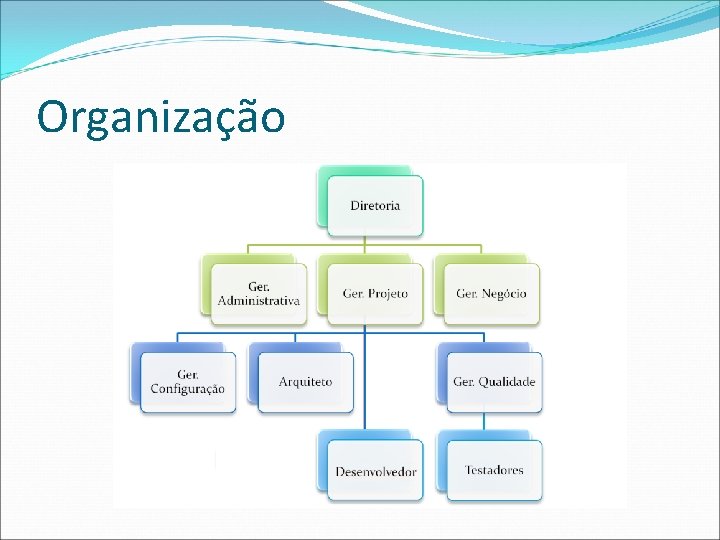 Organização

Diretoria

Ger. Administrativa

Ger. Projeto

Ger. Negócio

Ger. Configuração

Arquiteto

Ger. Qualidade

Desenvolvedor

Testadores